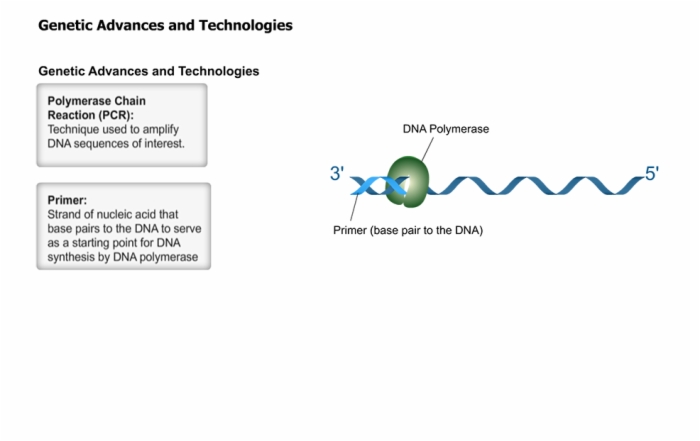 Genetic Advances and Technologies

Genetic Advances and Technologies

Polymerase Chain Reaction (PCR):
Technique used to amplify DNA sequences of interest.

Primer:
Strand of nucleic acid that base pairs to the DNA to serve as a starting point for DNA synthesis by DNA polymerase

DNA Polymerase

3'

5'

Primer (base pair to the DNA)